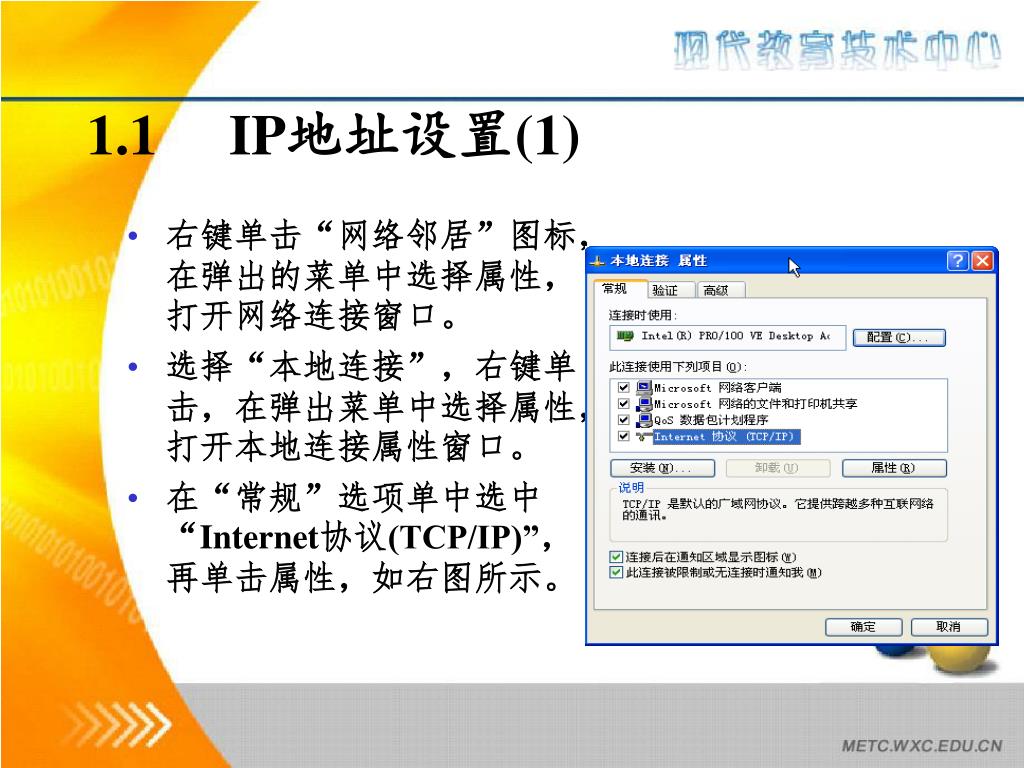 现代教育技术中心

1.1 IP地址设置(1)

• 右键单击“网络邻居”图标，在弹出的菜单中选择属性，打开网络连接窗口。

• 选择“本地连接”，右键单击，在弹出菜单中选择属性，打开本地连接属性窗口。

• 在“常规”选项单中选中“Internet协议(TCP/IP)”，再单击属性，如右图所示。

本地连接 属性

常规 验证 高级

连接时使用:

Intel(R) PRO/100 VE Desktop Ac

配置(C)...

此连接使用下列项目(O):

Microsoft 网络客户端

Microsoft 网络的文件和打印机共享

QoS 数据包计划程序

Internet 协议 (TCP/IP)

安装(N)... 卸载(U) 属性(R)

说明

TCP/IP 是默认的广域网协议。它提供跨越多种互联网络的通讯。

连接后在通知区域显示图标(W)

此连接被限制或无连接时通知我(M)

确定 取消

METC.WXC.EDU.CN